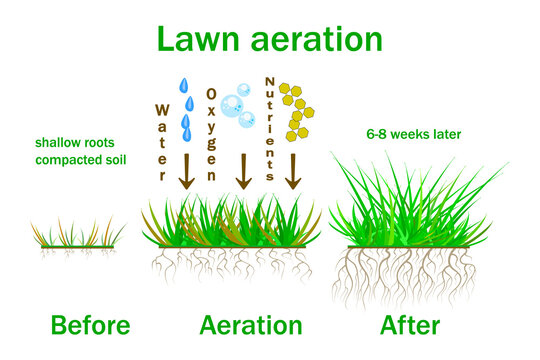 Lawn aeration

shallow roots
compacted soil

Water

Oxygen

Nutrients

6-8 weeks later

Before

Aeration

After